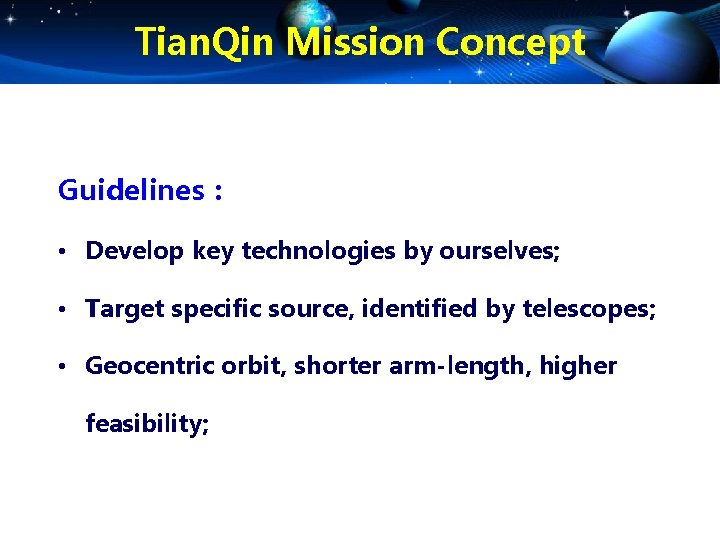 TianQin Mission Concept

Guidelines :

• Develop key technologies by ourselves;

• Target specific source, identified by telescopes;

• Geocentric orbit, shorter arm-length, higher feasibility;